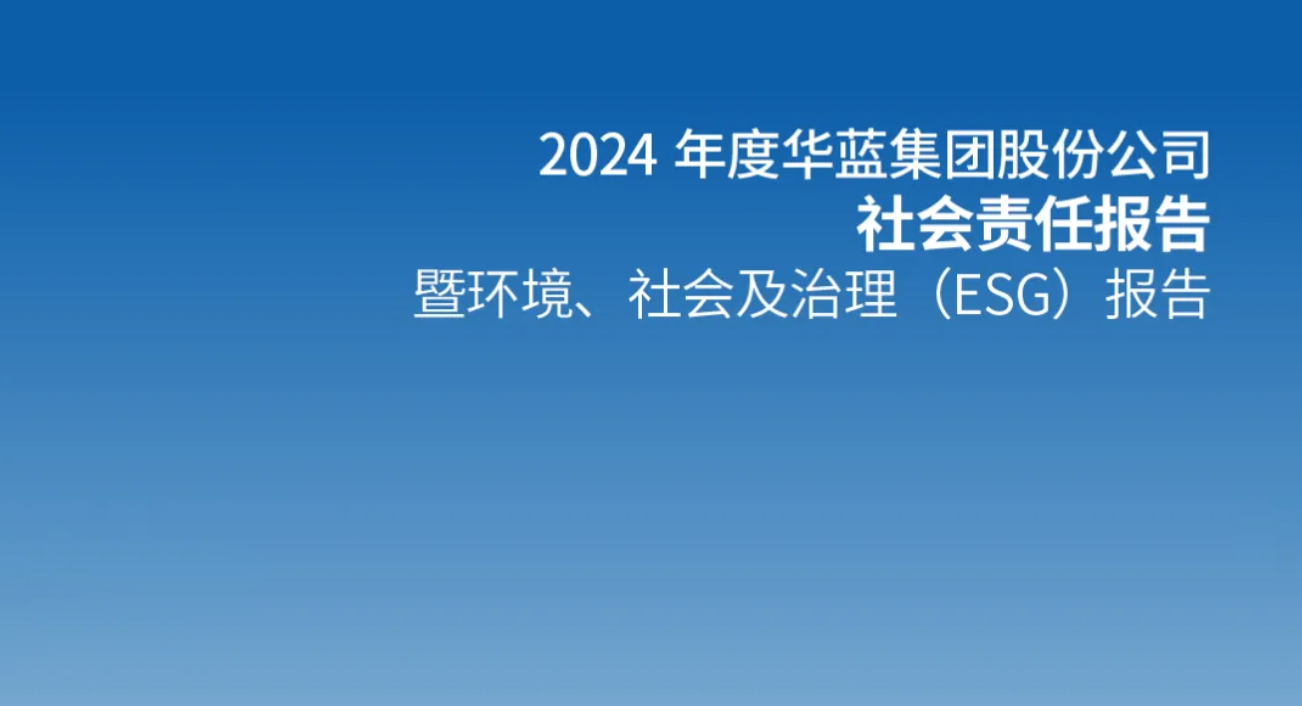 2024 年度华蓝集团股份公司
社会责任报告
暨环境、社会及治理（ESG）报告